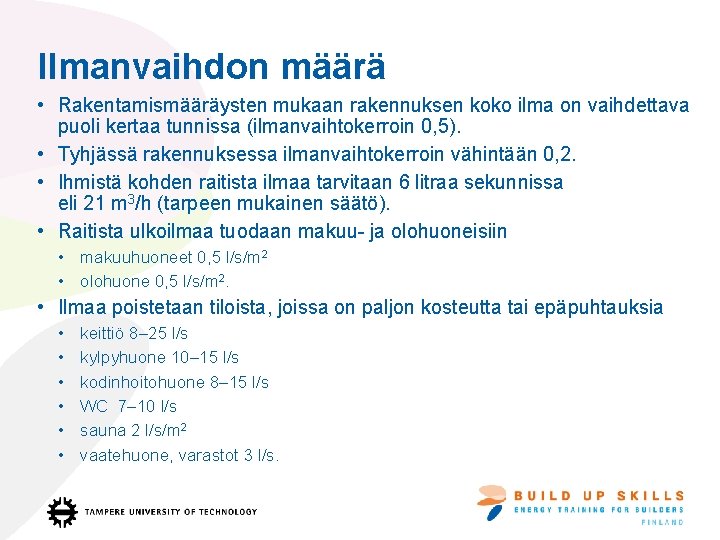 Ilmanvaihdon määrä

• Rakentamismääräysten mukaan rakennuksen koko ilma on vaihdettava puoli kertaa tunnissa (ilmanvaihtokerroin 0,5).
• Tyhjässä rakennuksessa ilmanvaihtokerroin vähintään 0,2.
• Ihmistä kohden raitista ilmaa tarvitaan 6 litraa sekunnissa eli 21 $m^3$/h (tarpeen mukainen säätö).
• Raitista ulkoilmaa tuodaan makuu- ja olohuoneisiin
  • makuuhuoneet 0,5 l/s/$m^2$
  • olohuone 0,5 l/s/$m^2$.
• Ilmaa poistetaan tiloista, joissa on paljon kosteutta tai epäpuhtauksia
  • keittiö 8–25 l/s
  • kylpyhuone 10–15 l/s
  • kodinhoitohuone 8–15 l/s
  • WC 7–10 l/s
  • sauna 2 l/s/$m^2$
  • vaatehuone, varastot 3 l/s.

TAMPERE UNIVERSITY OF TECHNOLOGY

BUILD UP SKILLS
ENERGY TRAINING FOR BUILDERS
FINLAND